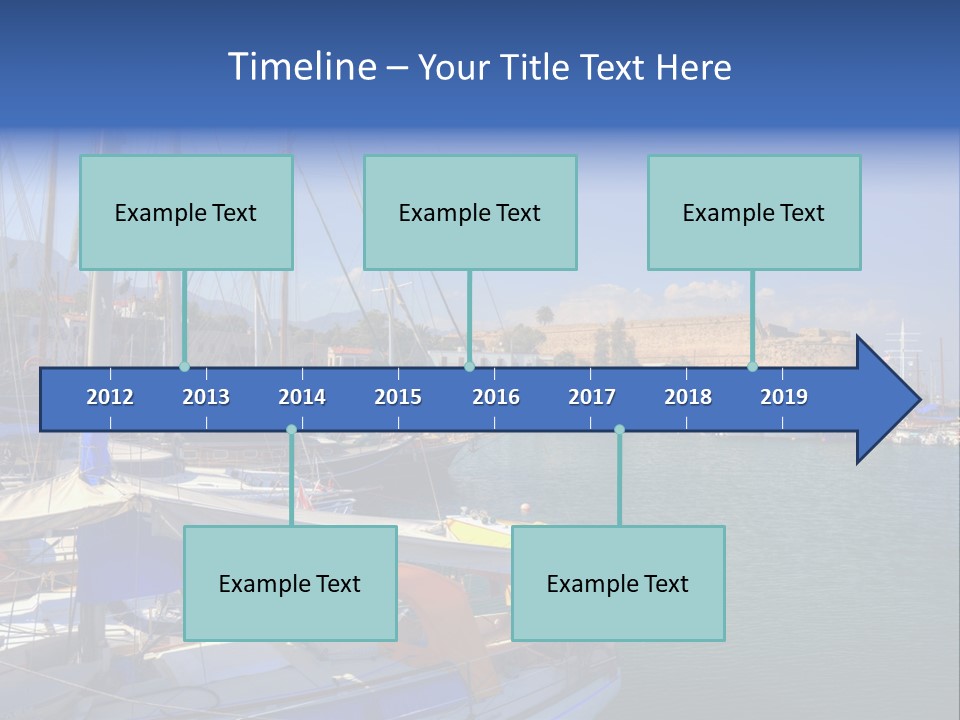 Timeline – Your Title Text Here

Example Text

Example Text

Example Text

2012 2013 2014 2015 2016 2017 2018 2019

Example Text

Example Text